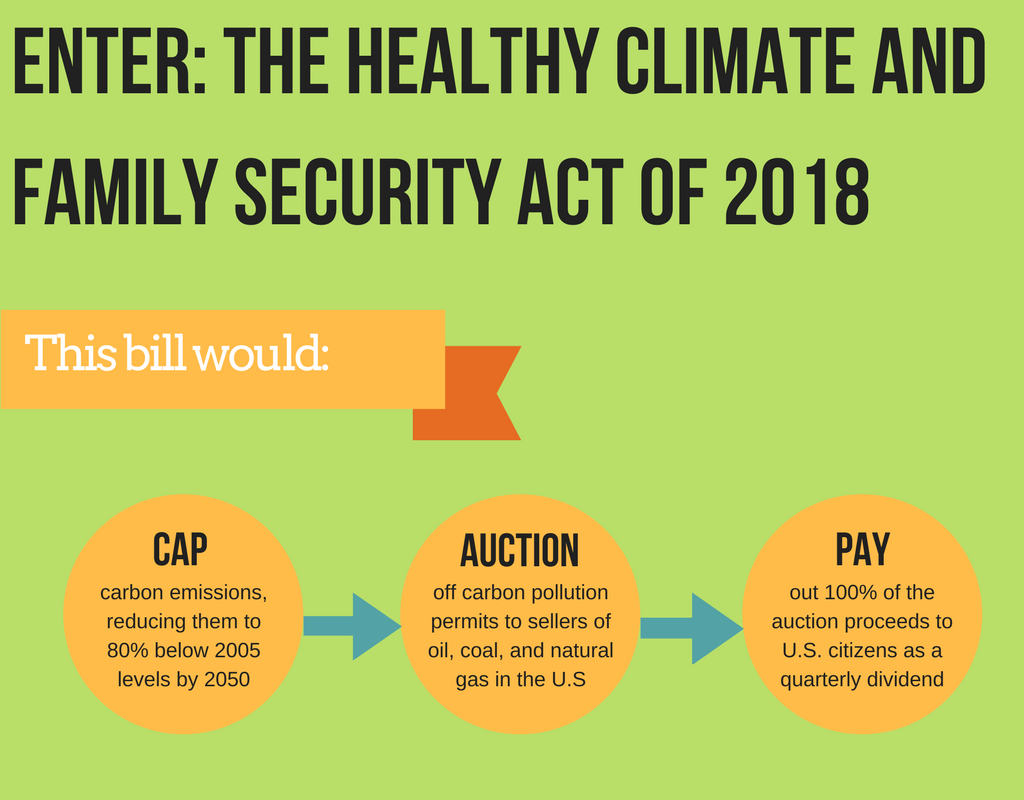 ENTER: THE HEALTHY CLIMATE AND FAMILY SECURITY ACT OF 2018

This bill would:

CAP
carbon emissions, reducing them to 80% below 2005 levels by 2050

AUCTION
off carbon pollution permits to sellers of oil, coal, and natural gas in the U.S

PAY
out 100% of the auction proceeds to U.S. citizens as a quarterly dividend